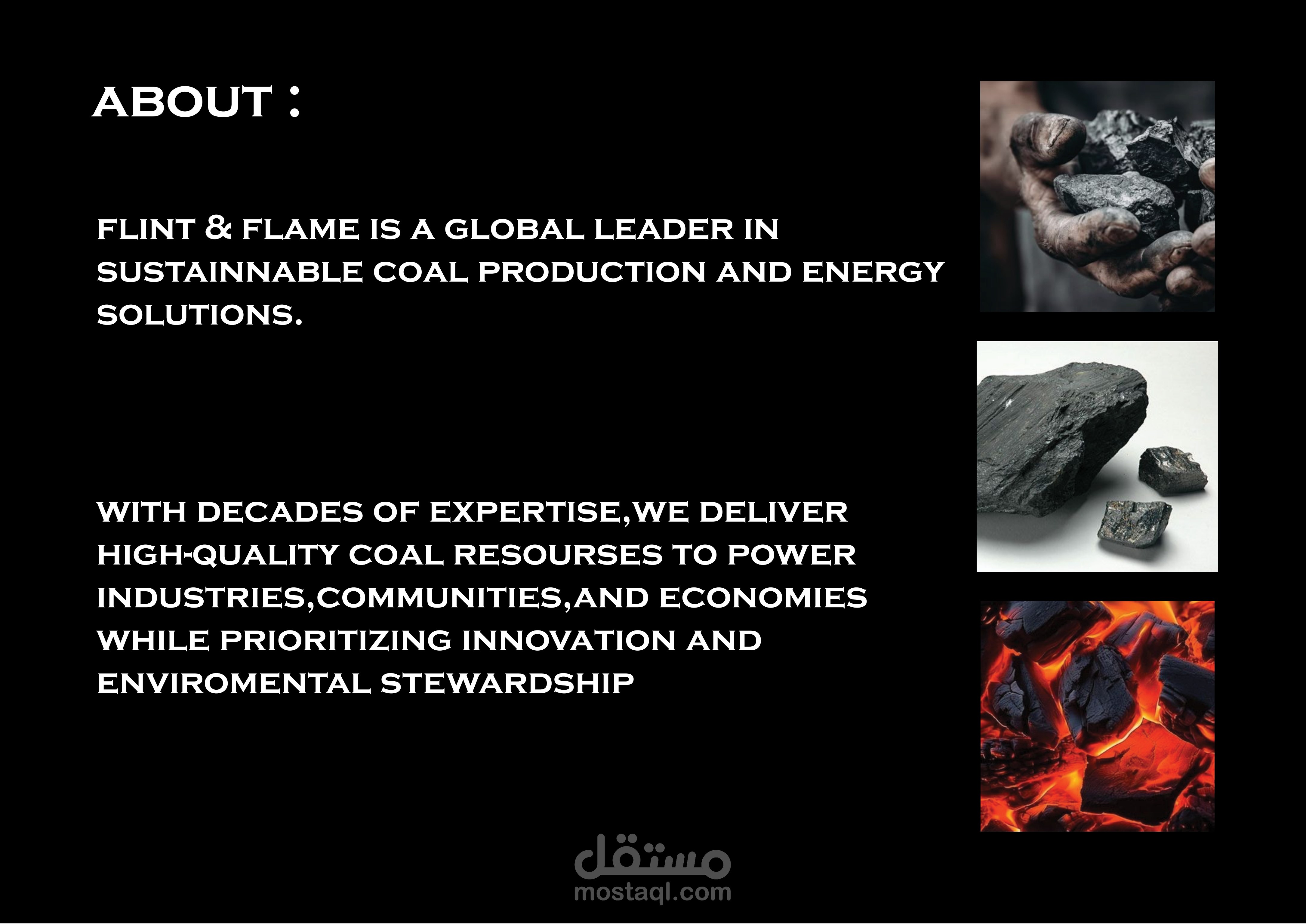 ABOUT :

FLINT & FLAME IS A GLOBAL LEADER IN SUSTAINNABLE COAL PRODUCTION AND ENERGY SOLUTIONS.

WITH DECADES OF EXPERTISE,WE DELIVER HIGH-QUALITY COAL RESOURSES TO POWER INDUSTRIES,COMMUNITIES,AND ECONOMIES WHILE PRIORITIZING INNOVATION AND ENVIROMENTAL STEWARDSHIP

مستقل
mostaql.com